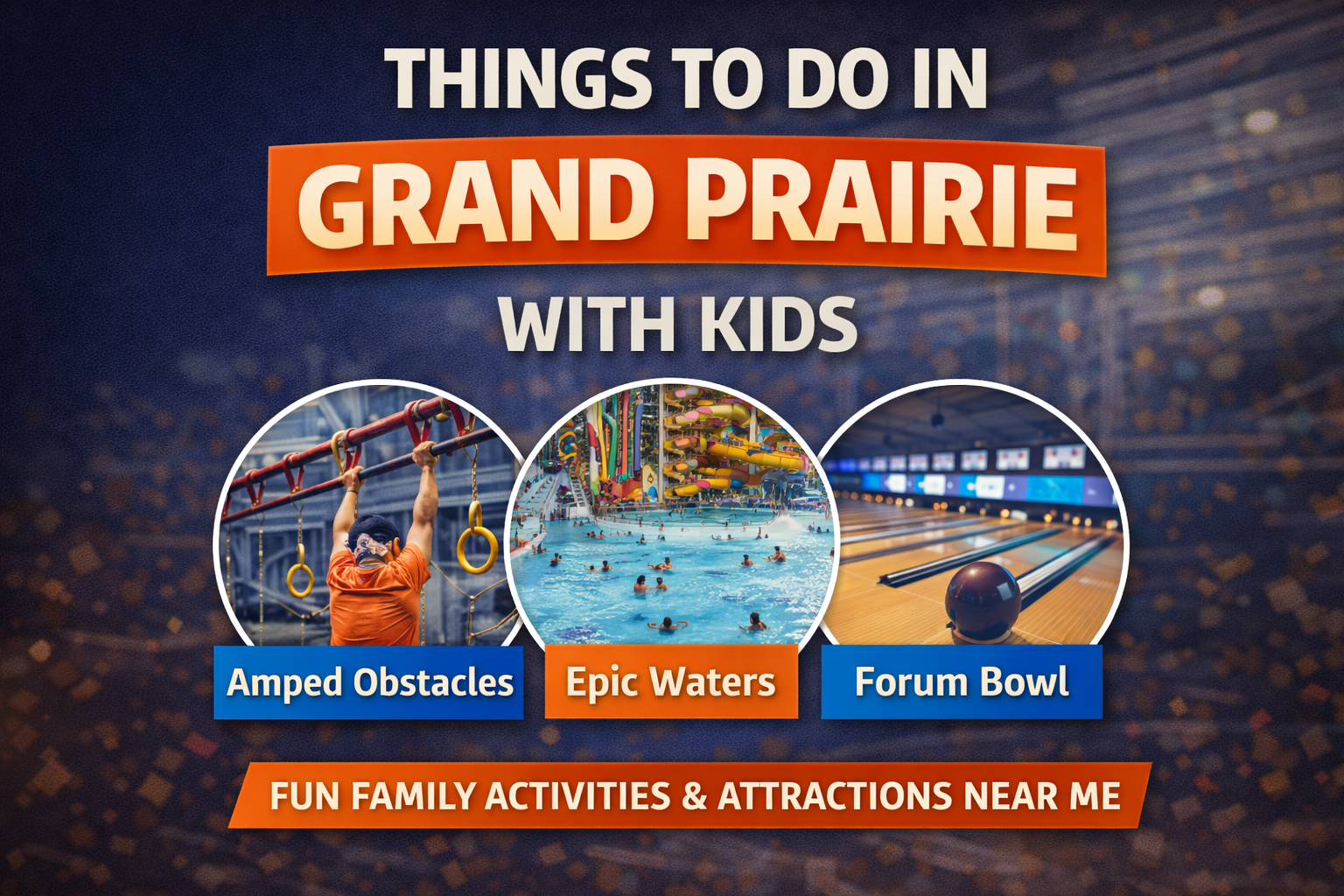 THINGS TO DO IN
GRAND PRAIRIE
WITH KIDS

Amped Obstacles
Epic Waters
Forum Bowl

FUN FAMILY ACTIVITIES & ATTRACTIONS NEAR ME